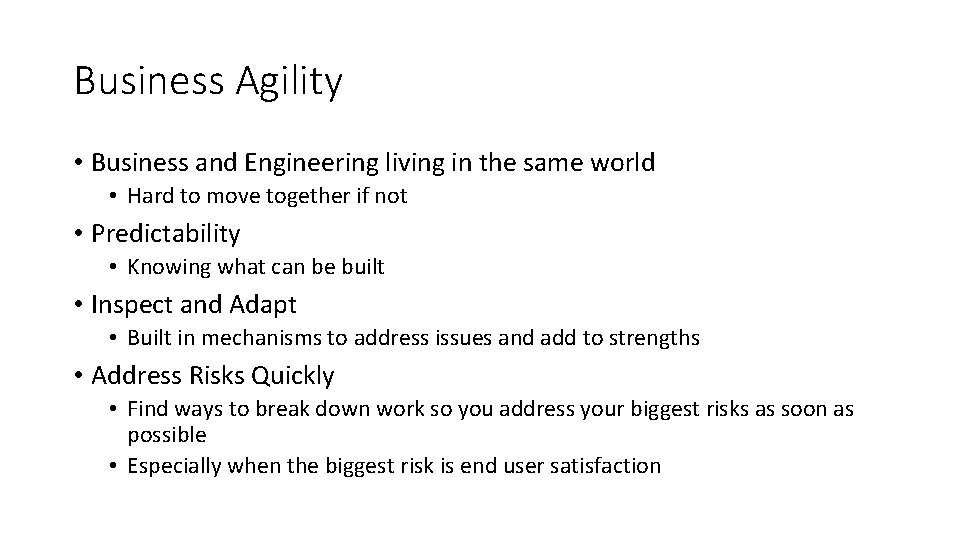 Business Agility

• Business and Engineering living in the same world
• Hard to move together if not
• Predictability
• Knowing what can be built
• Inspect and Adapt
• Built in mechanisms to address issues and add to strengths
• Address Risks Quickly
• Find ways to break down work so you address your biggest risks as soon as possible
• Especially when the biggest risk is end user satisfaction